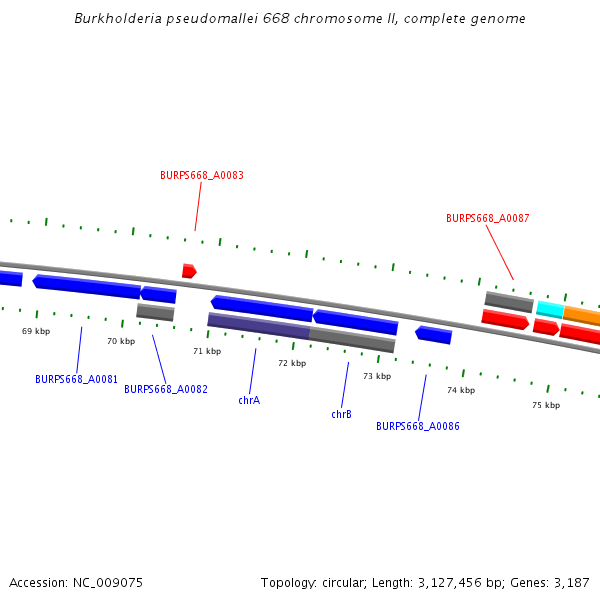 Burkholderia pseudomallei 668 chromosome II, complete genome

BURPS668_A0083

BURPS668_A0087

69 kbp

70 kbp

71 kbp

72 kbp

73 kbp

74 kbp

75 kbp

BURPS668_A0081

BURPS668_A0082

chrA

chrB

BURPS668_A0086

Accession: NC_009075

Topology: circular; Length: 3,127,456 bp; Genes: 3,187